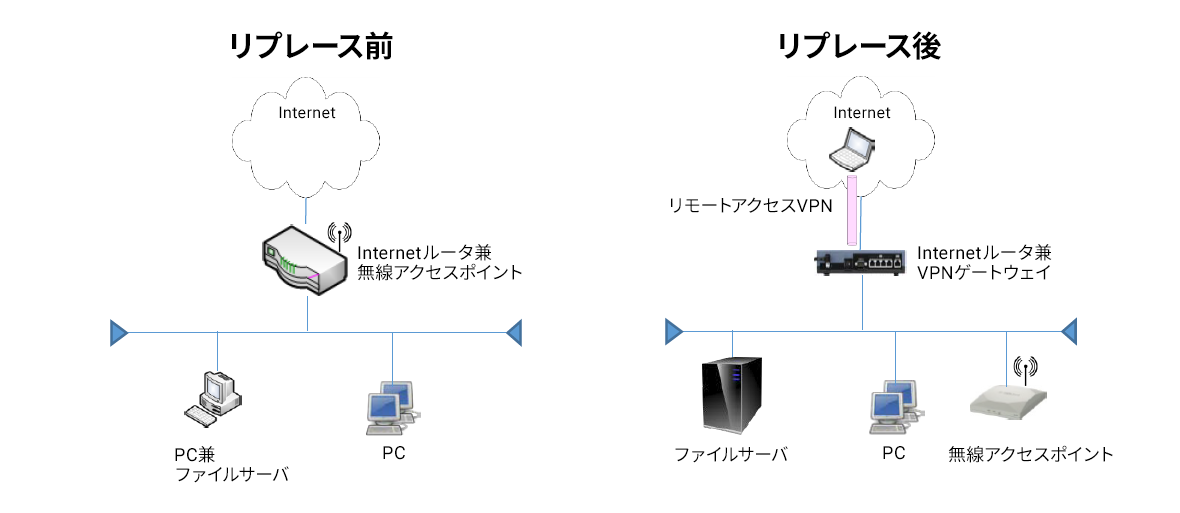 リプレース前

Internet

Internetルータ兼
無線アクセスポイント

PC兼
ファイルサーバ

PC

リプレース後

Internet

リモートアクセスVPN

Internetルータ兼
VPNゲートウェイ

ファイルサーバ

PC

無線アクセスポイント